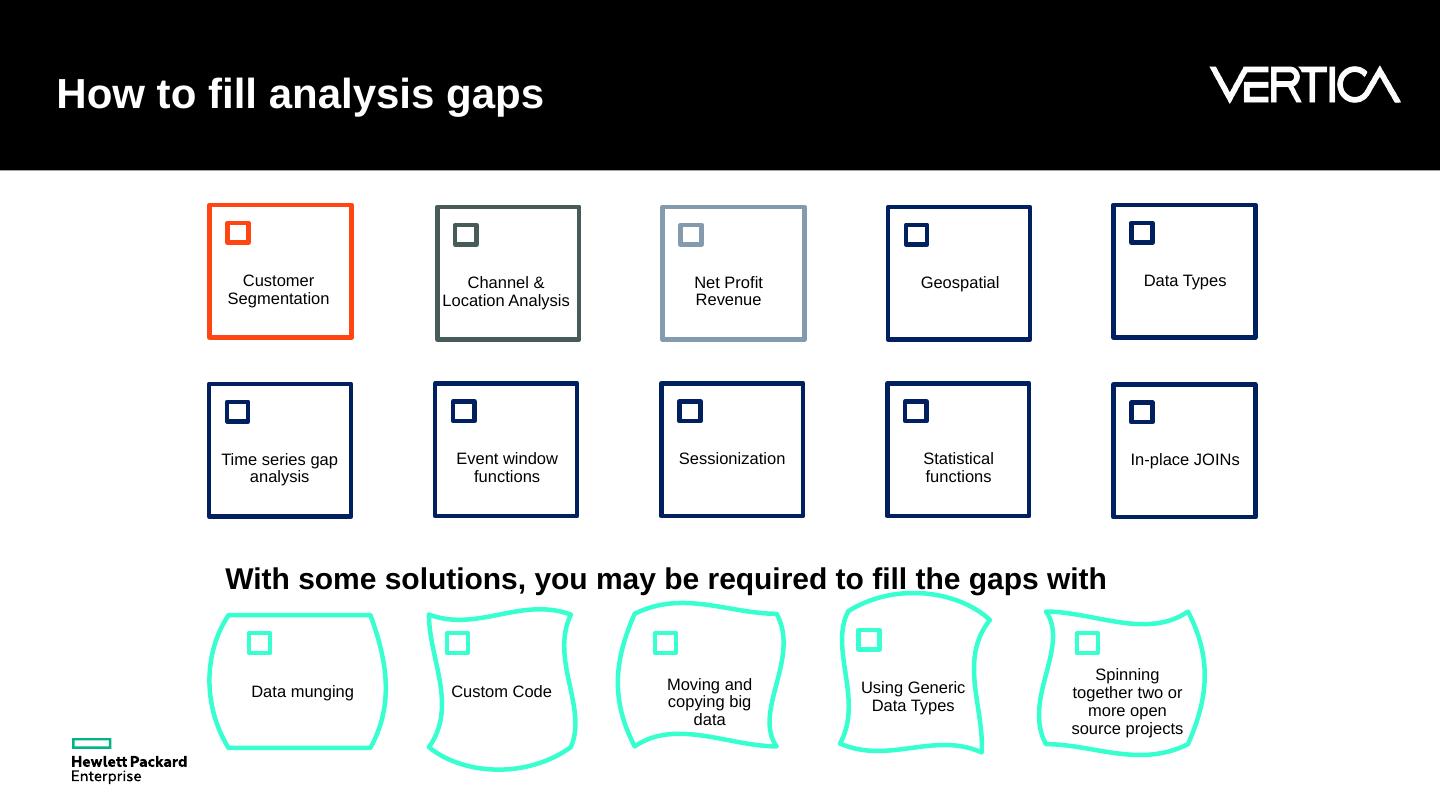 How to fill analysis gaps

VERTICA

Customer Segmentation

Channel & Location Analysis

Net Profit Revenue

Geospatial

Data Types

Time series gap analysis

Event window functions

Sessionization

Statistical functions

In-place JOINs

With some solutions, you may be required to fill the gaps with

Data munging

Custom Code

Moving and copying big data

Using Generic Data Types

Spinning together two or more open source projects

Hewlett Packard Enterprise